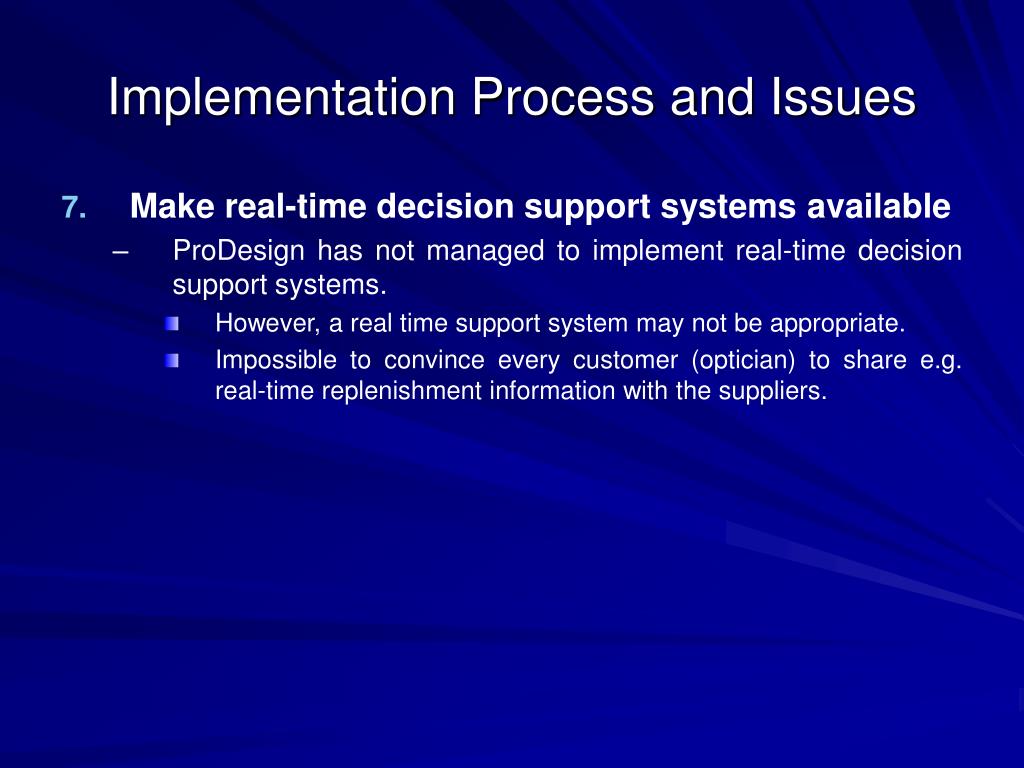 Implementation Process and Issues

7. Make real-time decision support systems available

– ProDesign has not managed to implement real-time decision support systems.

However, a real time support system may not be appropriate.

Impossible to convince every customer (optician) to share e.g. real-time replenishment information with the suppliers.